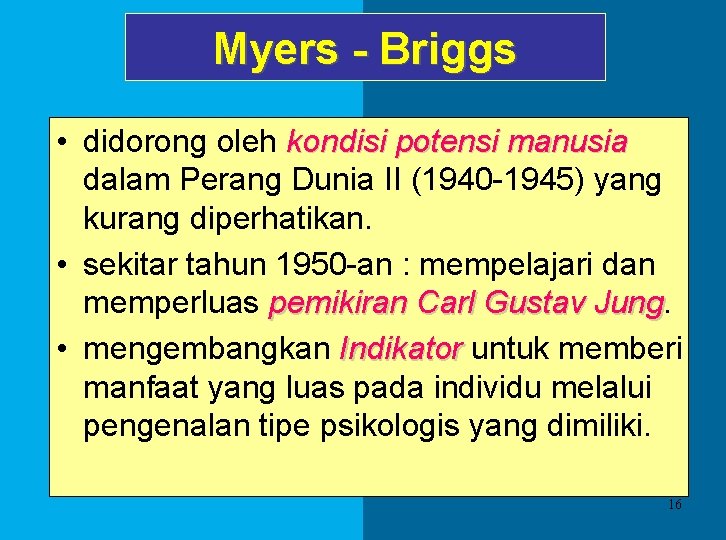 Myers - Briggs

• didorong oleh kondisi potensi manusia dalam Perang Dunia II (1940-1945) yang kurang diperhatikan.

• sekitar tahun 1950-an : mempelajari dan memperluas pemikiran Carl Gustav Jung.

• mengembangkan Indikator untuk memberi manfaat yang luas pada individu melalui pengenalan tipe psikologis yang dimiliki.

16